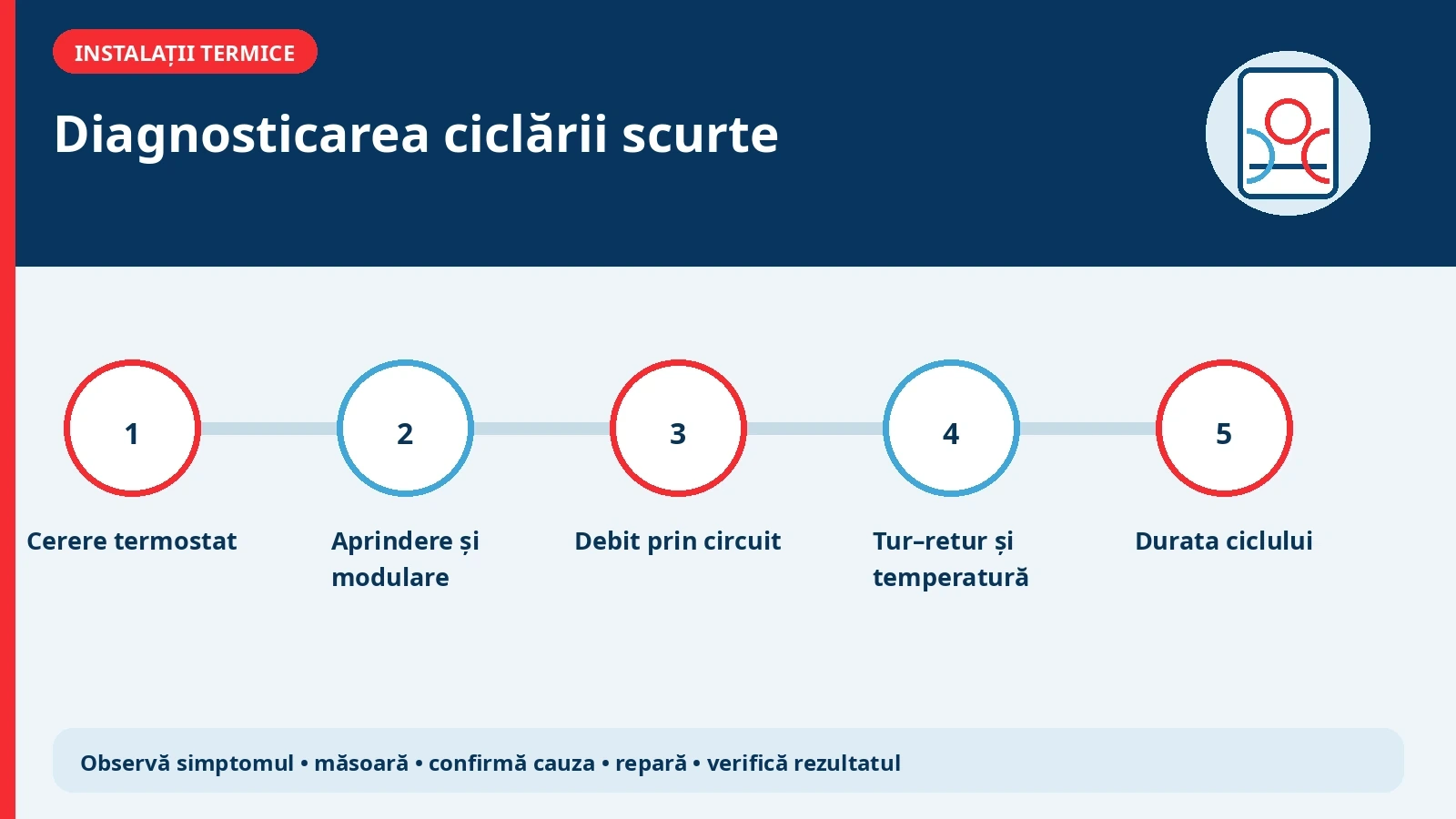 INSTALAȚII TERMICE

Diagnosticarea ciclării scurte

1

Cerere termostat

2

Aprindere și modulare

3

Debit prin circuit

4

Tur–retur și temperatură

5

Durata ciclului

Observă simptomul • măsoară • confirmă cauza • repară • verifică rezultatul